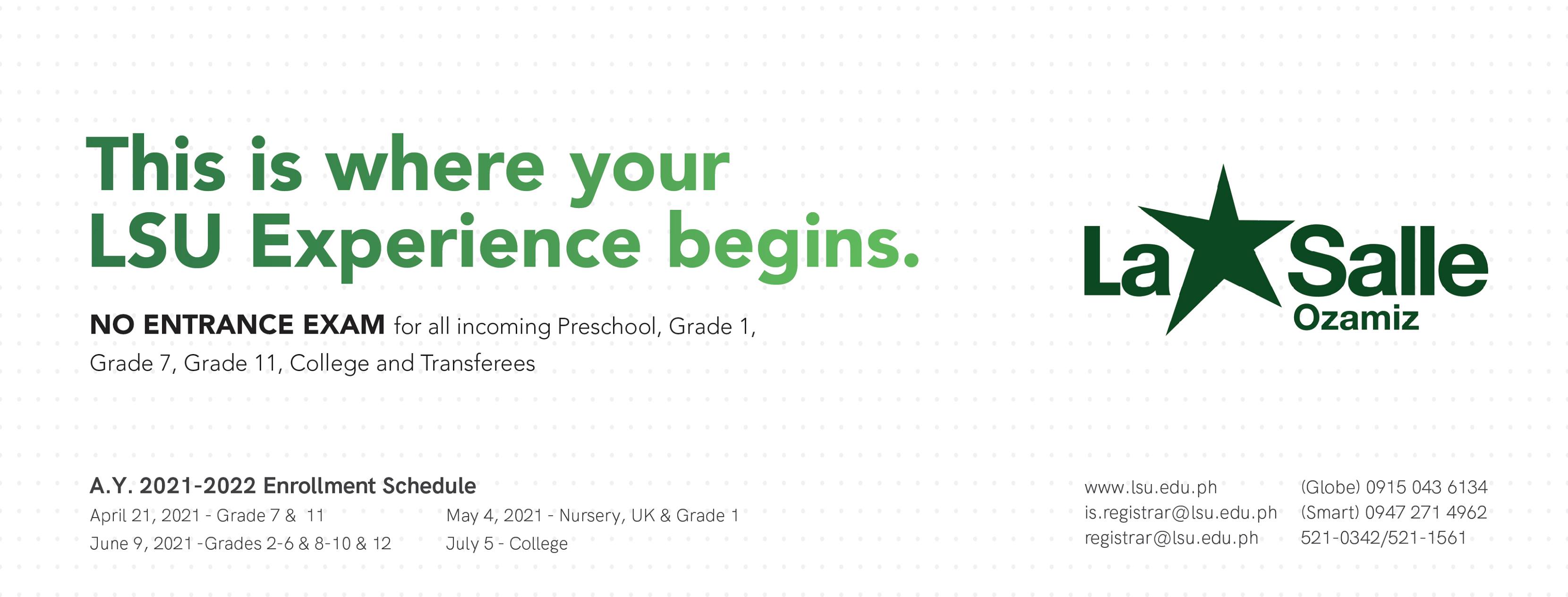 This is where your LSU Experience begins.

NO ENTRANCE EXAM for all incoming Preschool, Grade 1, Grade 7, Grade 11, College and Transferees

La Salle
Ozamiz

A.Y. 2021-2022 Enrollment Schedule

April 21, 2021 - Grade 7 & 11
June 9, 2021 -Grades 2-6 & 8-10 & 12

May 4, 2021 - Nursery, UK & Grade 1
July 5 - College

www.lsu.edu.ph
is.registrar@lsu.edu.ph
registrar@lsu.edu.ph

(Globe) 0915 043 6134
(Smart) 0947 271 4962
521-0342/521-1561